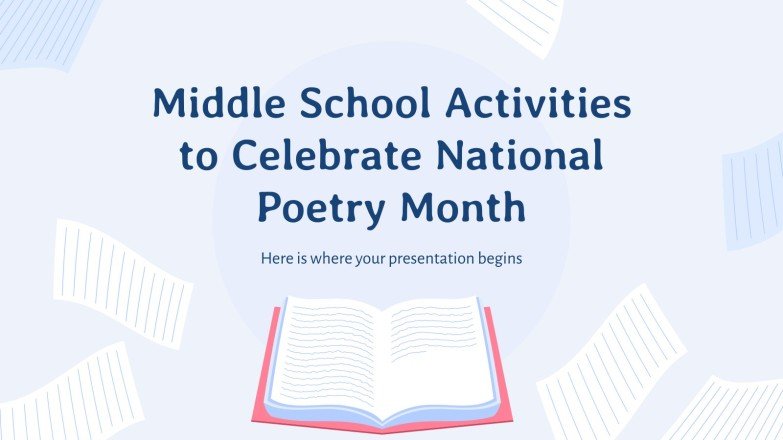 Middle School Activities to Celebrate National Poetry Month

Here is where your presentation begins